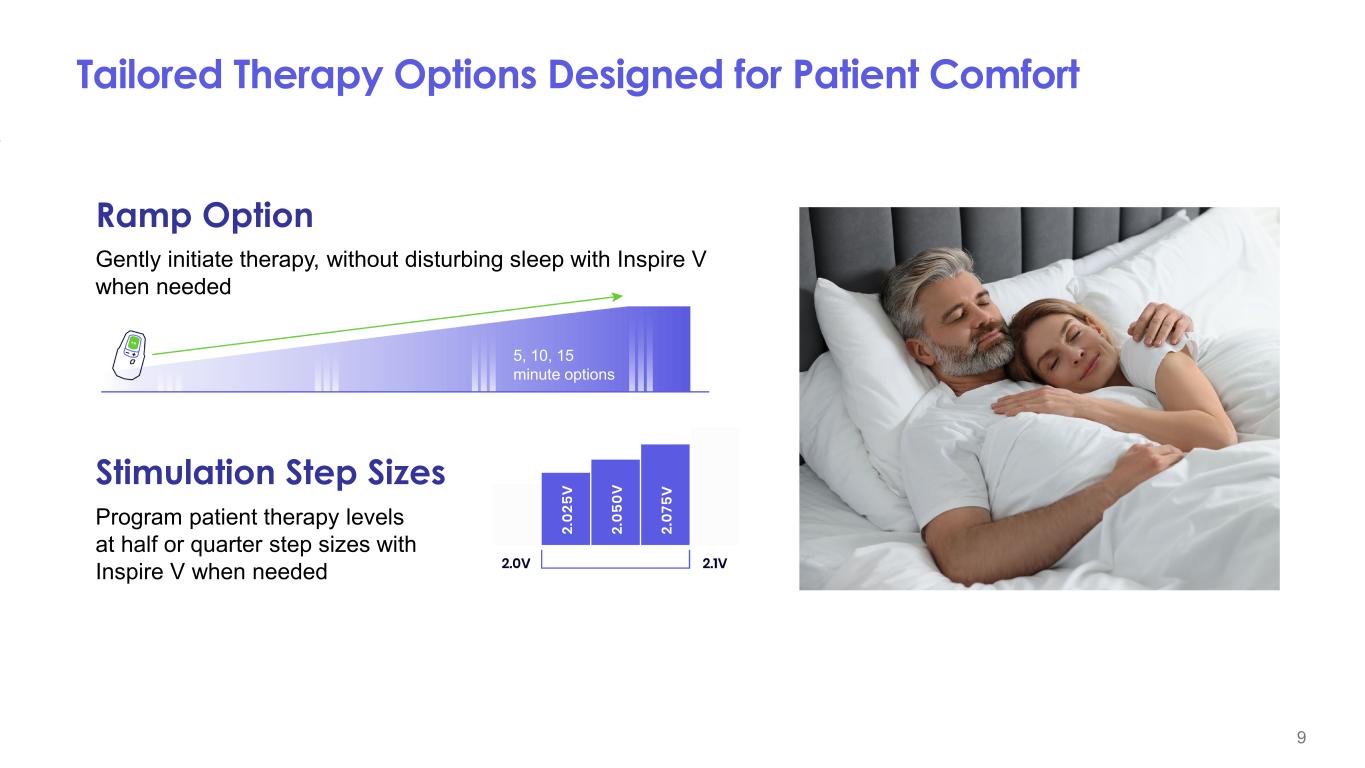 Tailored Therapy Options Designed for Patient Comfort

Ramp Option

Gently initiate therapy, without disturbing sleep with Inspire V when needed

5, 10, 15 minute options

Stimulation Step Sizes

Program patient therapy levels at half or quarter step sizes with Inspire V when needed

2.025V

2.050V

2.075V

2.0V

2.1V

9